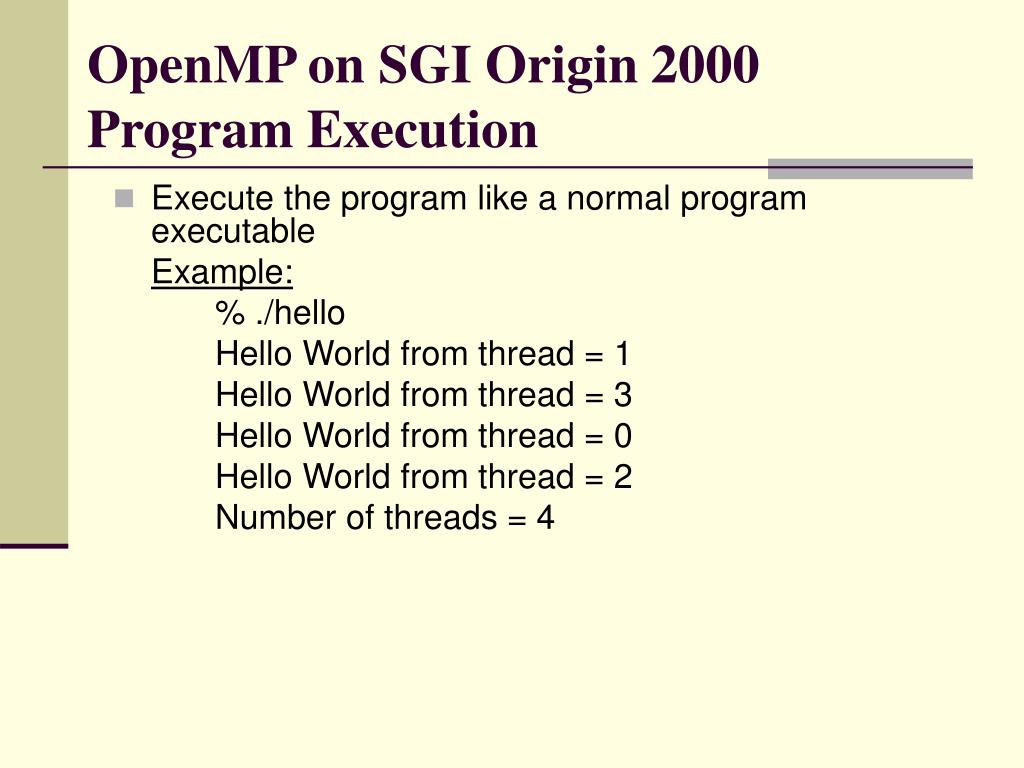 OpenMP on SGI Origin 2000
Program Execution

Execute the program like a normal program executable

Example:

% ./hello
Hello World from thread = 1
Hello World from thread = 3
Hello World from thread = 0
Hello World from thread = 2
Number of threads = 4